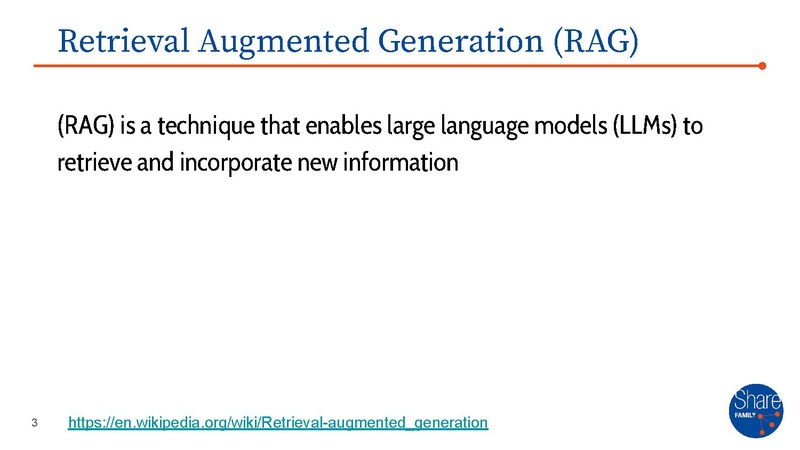 Retrieval Augmented Generation (RAG)

(RAG) is a technique that enables large language models (LLMs) to retrieve and incorporate new information

3 https://en.wikipedia.org/wiki/Retrieval-augmented_generation

Share FAMILY